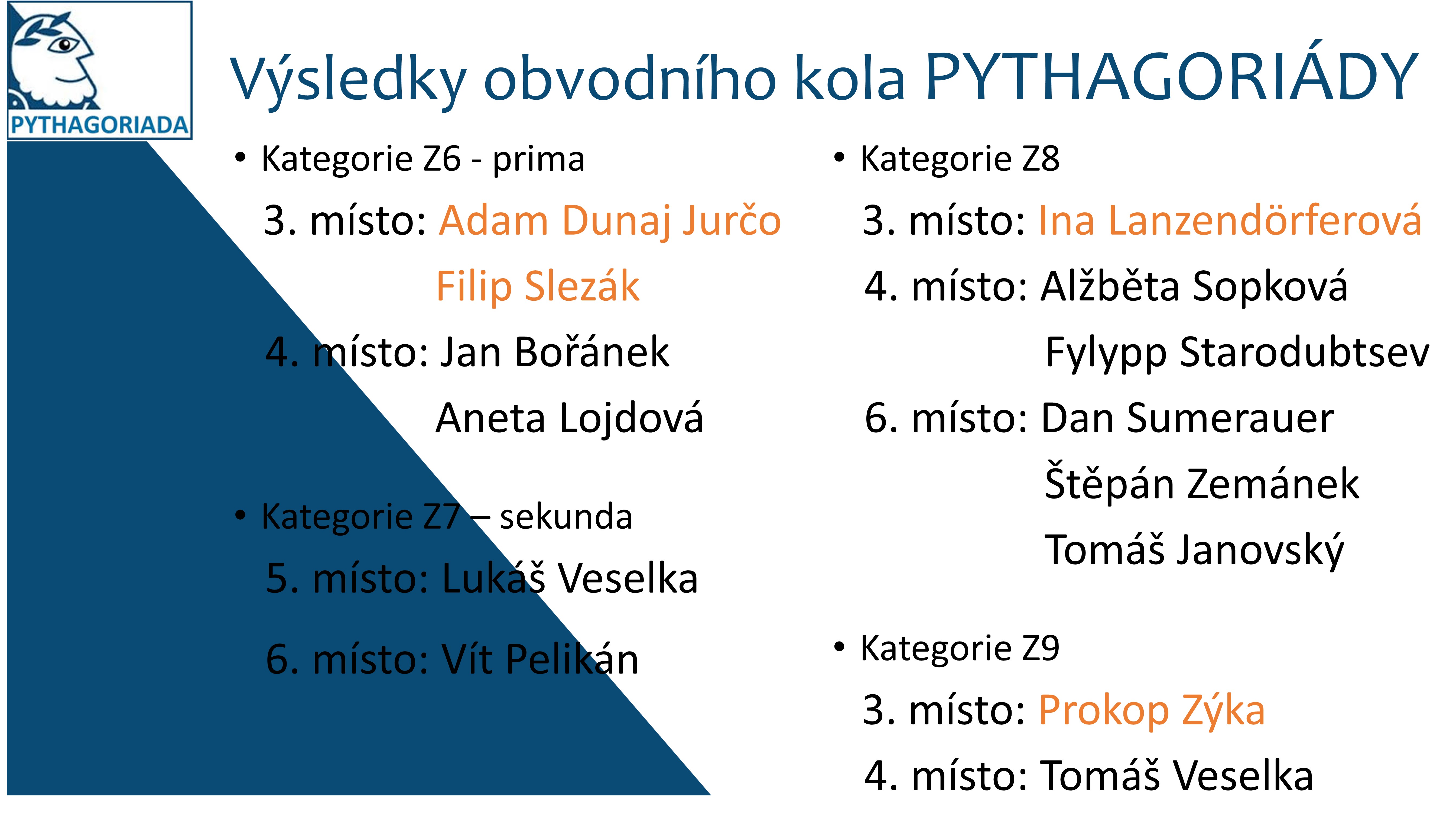 PYTHAGORIADA

Výsledky obvodního kola PYTHAGORIÁDY

• Kategorie Z6 - prima

3. místo: Adam Dunaj Jurčo

Filip Slezák

4. místo: Jan Bořánek

Aneta Lojdová

• Kategorie Z7 – sekunda

5. místo: Lukáš Veselka

6. místo: Vít Pelikán

• Kategorie Z8

3. místo: Ina Lanzendörferová

4. místo: Alžběta Sopková

Fylypp Starodubtsev

6. místo: Dan Sumerauer

Štěpán Zemánek

Tomáš Janovský

• Kategorie Z9

3. místo: Prokop Zýka

4. místo: Tomáš Veselka